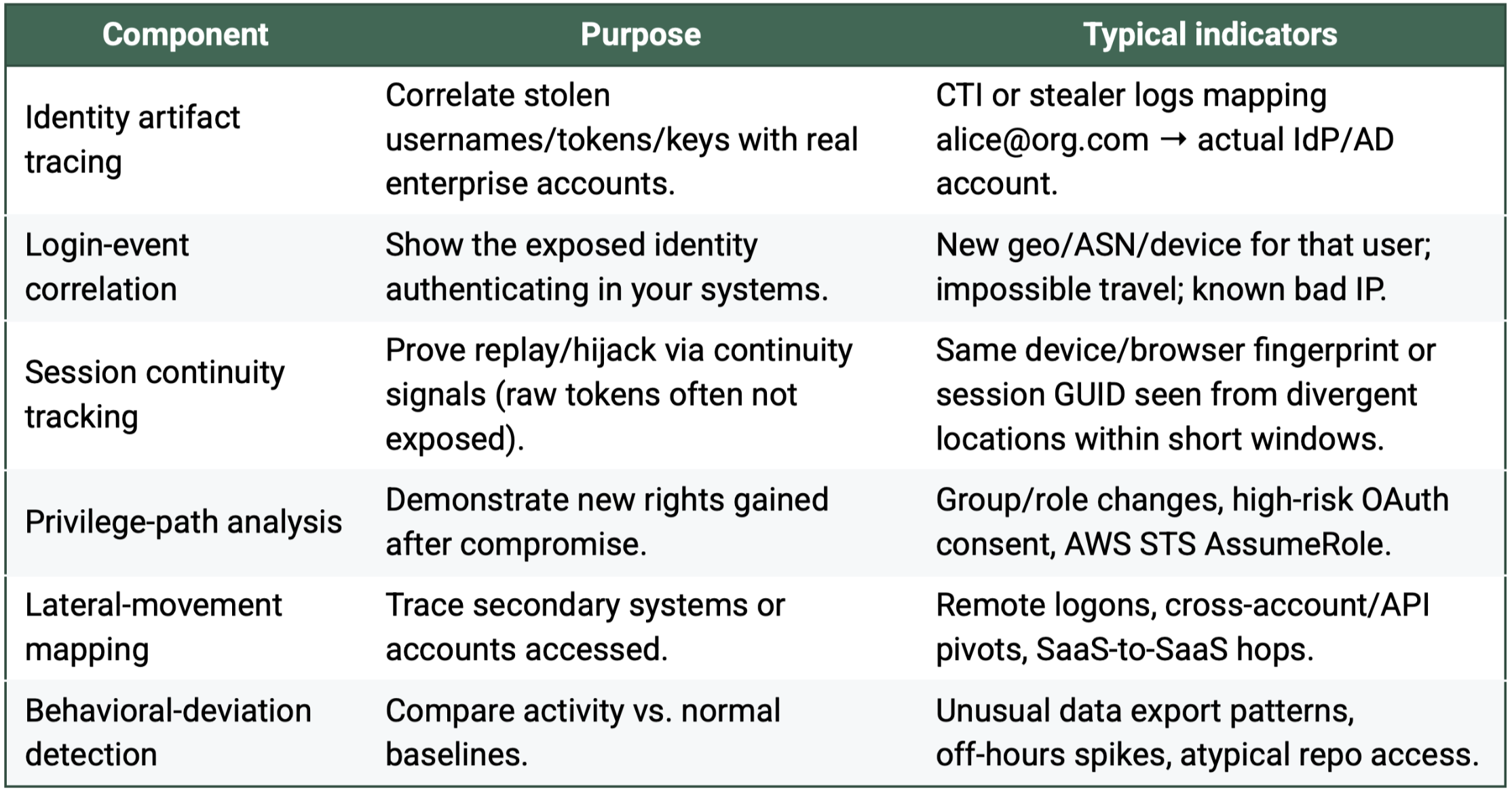 | Component | Purpose | Typical indicators |
|---|---|---|
| Identity artifact tracing | Correlate stolen usernames/tokens/keys with real enterprise accounts. | CTI or stealer logs mapping alice@org.com → actual IdP/AD account. |
| Login-event correlation | Show the exposed identity authenticating in your systems. | New geo/ASN/device for that user; impossible travel; known bad IP. |
| Session continuity tracking | Prove replay/hijack via continuity signals (raw tokens often not exposed). | Same device/browser fingerprint or session GUID seen from divergent locations within short windows. |
| Privilege-path analysis | Demonstrate new rights gained after compromise. | Group/role changes, high-risk OAuth consent, AWS STS AssumeRole. |
| Lateral-movement mapping | Trace secondary systems or accounts accessed. | Remote logons, cross-account/API pivots, SaaS-to-SaaS hops. |
| Behavioral-deviation detection | Compare activity vs. normal baselines. | Unusual data export patterns, off-hours spikes, atypical repo access. |